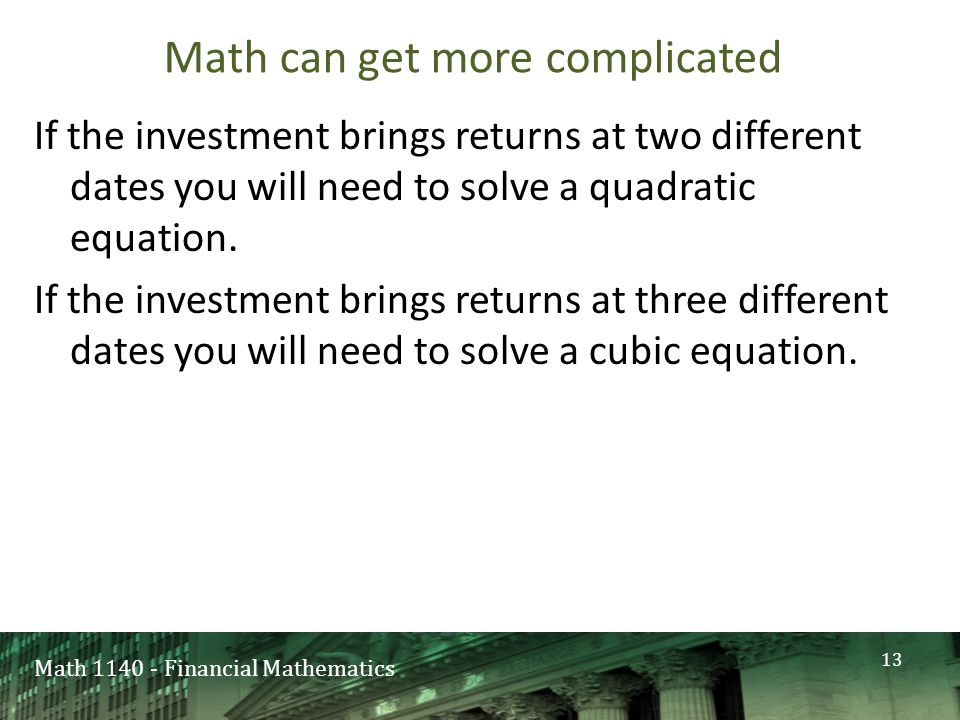 Math can get more complicated

If the investment brings returns at two different dates you will need to solve a quadratic equation.

If the investment brings returns at three different dates you will need to solve a cubic equation.

Math 1140 - Financial Mathematics

13